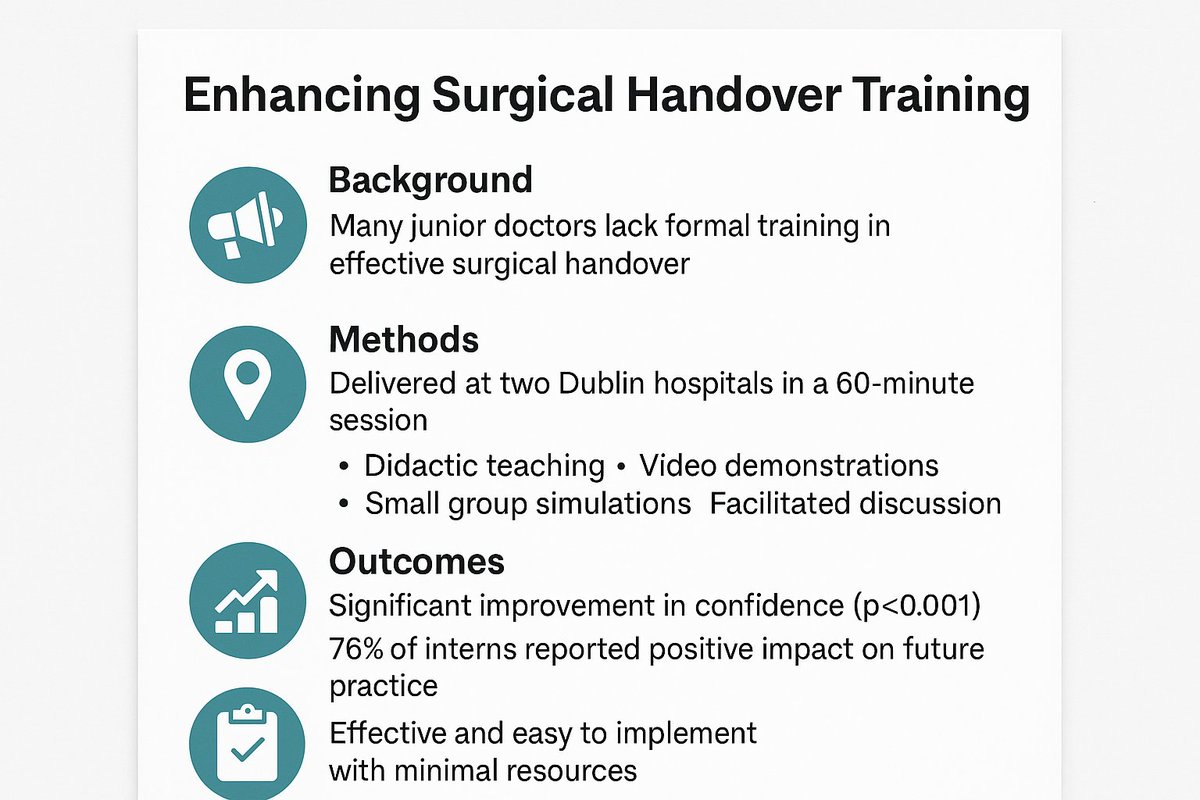 Enhancing Surgical Handover Training

Background

Many junior doctors lack formal training in effective surgical handover

Methods

Delivered at two Dublin hospitals in a 60-minute session

• Didactic teaching • Video demonstrations
• Small group simulations Facilitated discussion

Outcomes

Significant improvement in confidence (p<0.001)

76% of interns reported positive impact on future practice

Effective and easy to implement with minimal resources